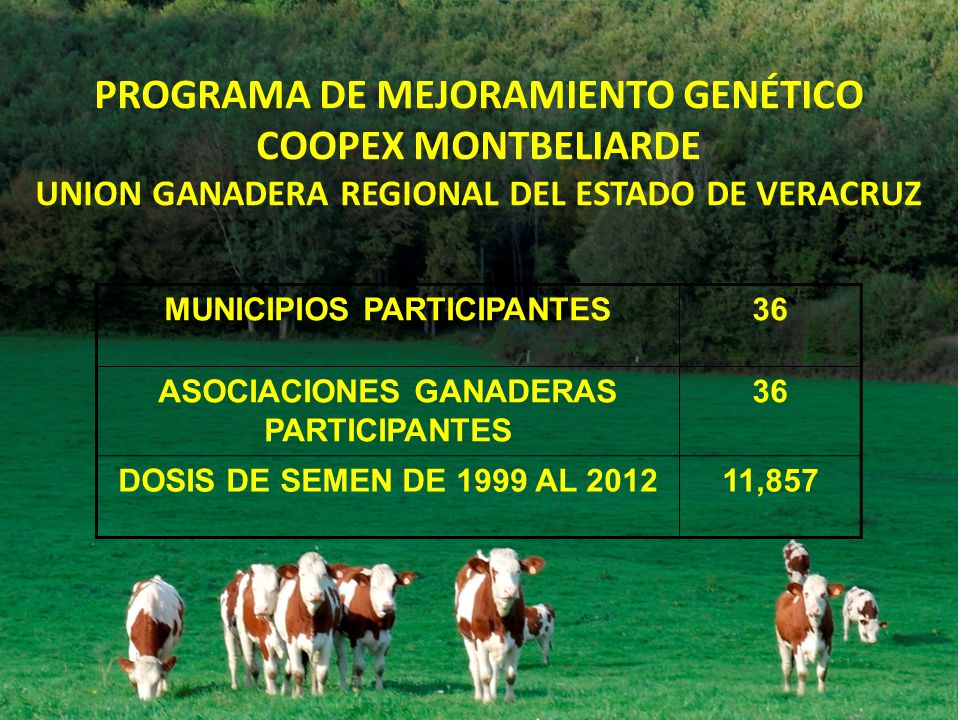 PROGRAMA DE MEJORAMIENTO GENÉTICO
COOPEX MONTBELIARDE
UNION GANADERA REGIONAL DEL ESTADO DE VERACRUZ

| MUNICIPIOS PARTICIPANTES | 36 |
|---|---|
| ASOCIACIONES GANADERAS PARTICIPANTES | 36 |
| DOSIS DE SEMEN DE 1999 AL 2012 | 11,857 |